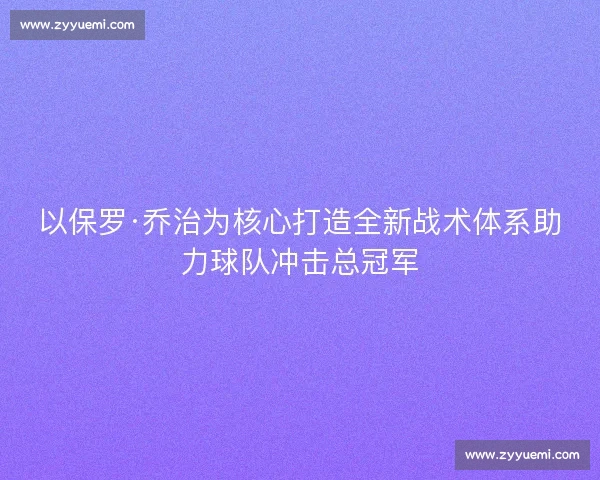 www.zyyuemi.com

以保罗·乔治为核心打造全新战术体系助力球队冲击总冠军

www.zyyuemi.com